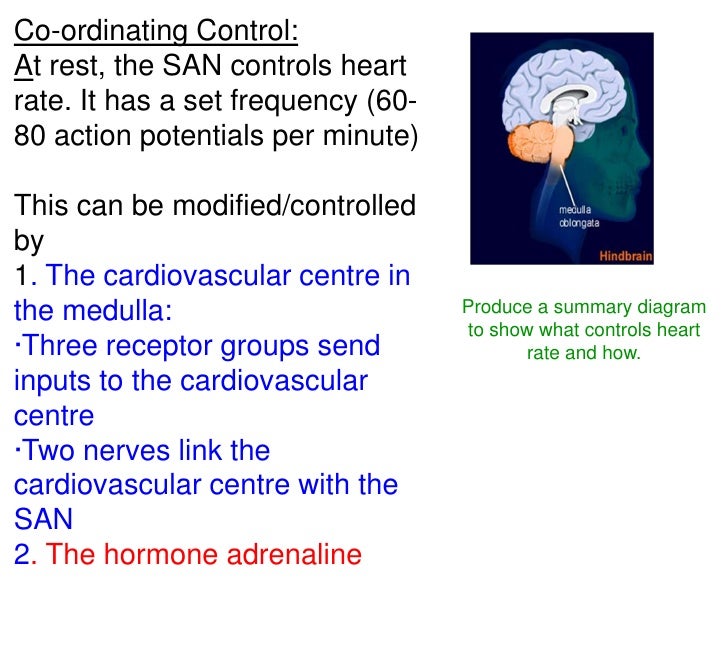 Co-ordinating Control:
At rest, the SAN controls heart rate. It has a set frequency (60-80 action potentials per minute)

This can be modified/controlled by
1. The cardiovascular centre in the medulla:
·Three receptor groups send inputs to the cardiovascular centre
·Two nerves link the cardiovascular centre with the SAN
2. The hormone adrenaline

medulla oblongata
Hindbrain

Produce a summary diagram to show what controls heart rate and how.